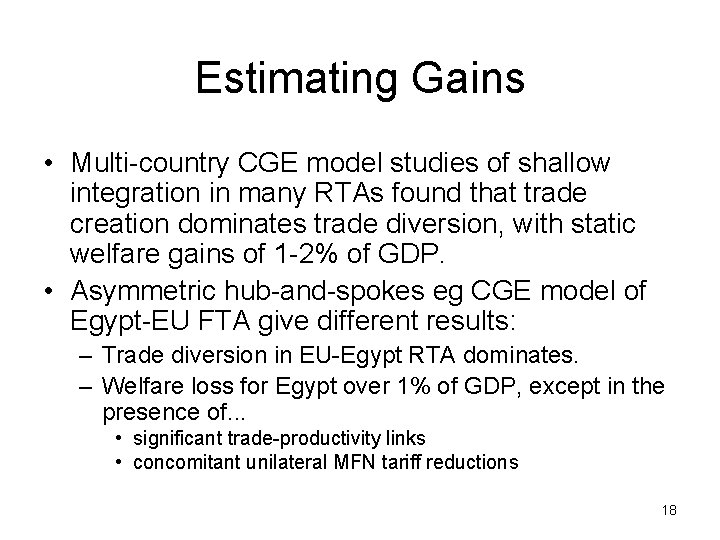 Estimating Gains

• Multi-country CGE model studies of shallow integration in many RTAs found that trade creation dominates trade diversion, with static welfare gains of 1-2% of GDP.
• Asymmetric hub-and-spokes eg CGE model of Egypt-EU FTA give different results:
– Trade diversion in EU-Egypt RTA dominates.
– Welfare loss for Egypt over 1% of GDP, except in the presence of...
• significant trade-productivity links
• concomitant unilateral MFN tariff reductions

18